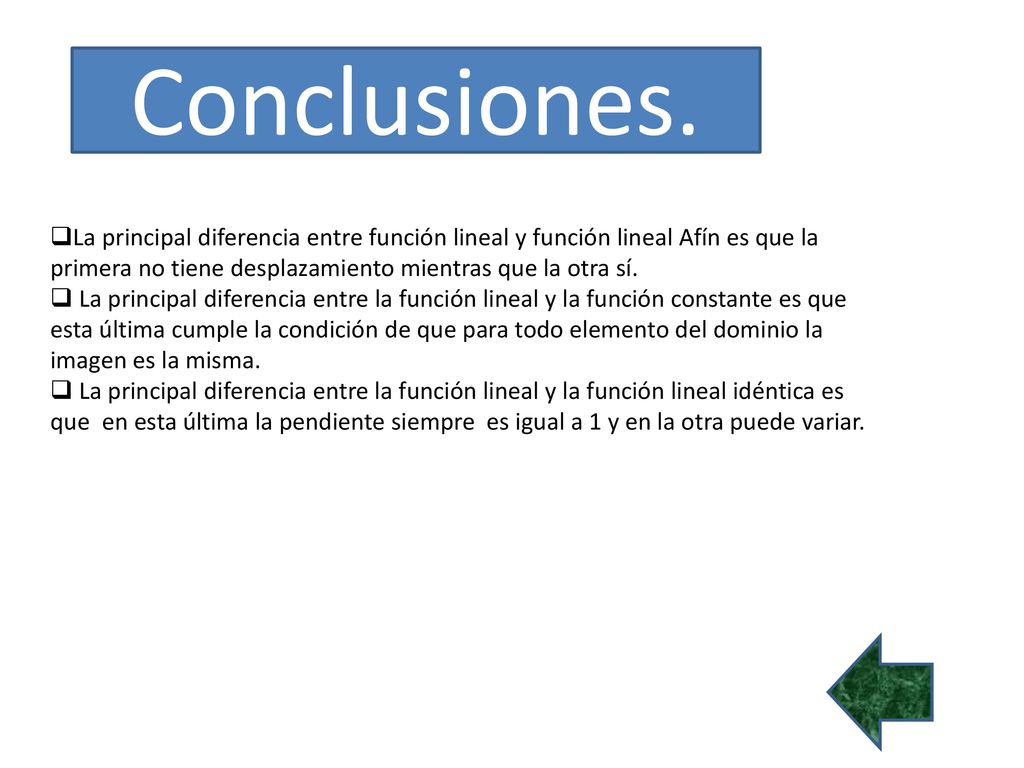 Conclusiones.

❑La principal diferencia entre función lineal y función lineal Afín es que la primera no tiene desplazamiento mientras que la otra sí.

❑ La principal diferencia entre la función lineal y la función constante es que esta última cumple la condición de que para todo elemento del dominio la imagen es la misma.

❑ La principal diferencia entre la función lineal y la función lineal idéntica es que en esta última la pendiente siempre es igual a 1 y en la otra puede variar.